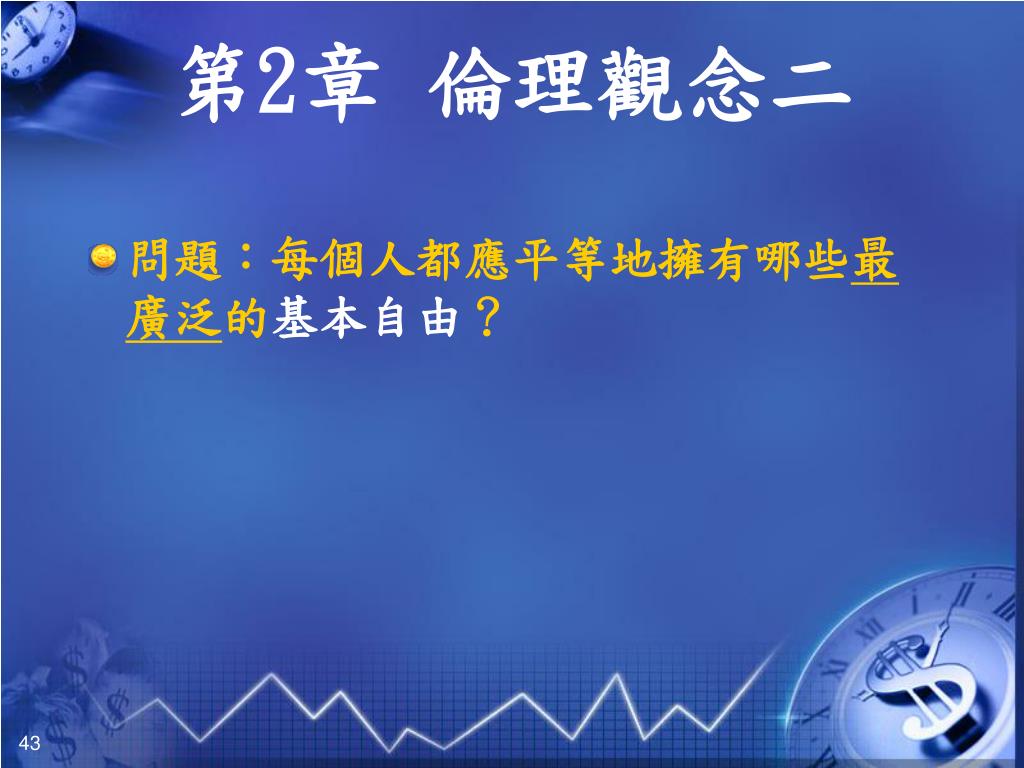 第2章 倫理觀念二

問題：每個人都應平等地擁有哪些最廣泛的基本自由？

43